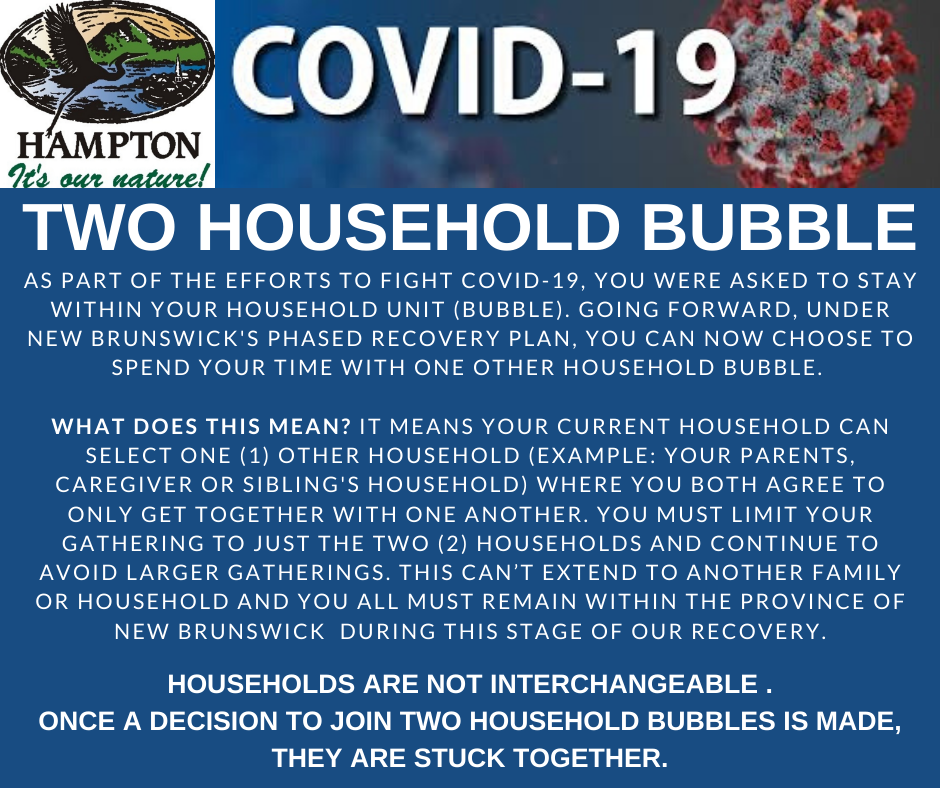 HAMPTON
It's our nature!

COVID-19

TWO HOUSEHOLD BUBBLE

AS PART OF THE EFFORTS TO FIGHT COVID-19, YOU WERE ASKED TO STAY WITHIN YOUR HOUSEHOLD UNIT (BUBBLE). GOING FORWARD, UNDER NEW BRUNSWICK'S PHASED RECOVERY PLAN, YOU CAN NOW CHOOSE TO SPEND YOUR TIME WITH ONE OTHER HOUSEHOLD BUBBLE.

WHAT DOES THIS MEAN? IT MEANS YOUR CURRENT HOUSEHOLD CAN SELECT ONE (1) OTHER HOUSEHOLD (EXAMPLE: YOUR PARENTS, CAREGIVER OR SIBLING'S HOUSEHOLD) WHERE YOU BOTH AGREE TO ONLY GET TOGETHER WITH ONE ANOTHER. YOU MUST LIMIT YOUR GATHERING TO JUST THE TWO (2) HOUSEHOLDS AND CONTINUE TO AVOID LARGER GATHERINGS. THIS CAN'T EXTEND TO ANOTHER FAMILY OR HOUSEHOLD AND YOU ALL MUST REMAIN WITHIN THE PROVINCE OF NEW BRUNSWICK DURING THIS STAGE OF OUR RECOVERY.

HOUSEHOLDS ARE NOT INTERCHANGEABLE .
ONCE A DECISION TO JOIN TWO HOUSEHOLD BUBBLES IS MADE, THEY ARE STUCK TOGETHER.